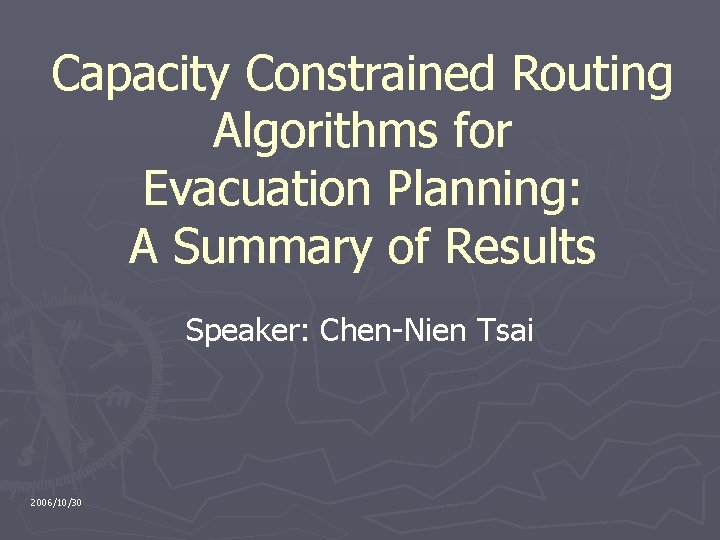 Capacity Constrained Routing Algorithms for Evacuation Planning: A Summary of Results

Speaker: Chen-Nien Tsai

2006/10/30